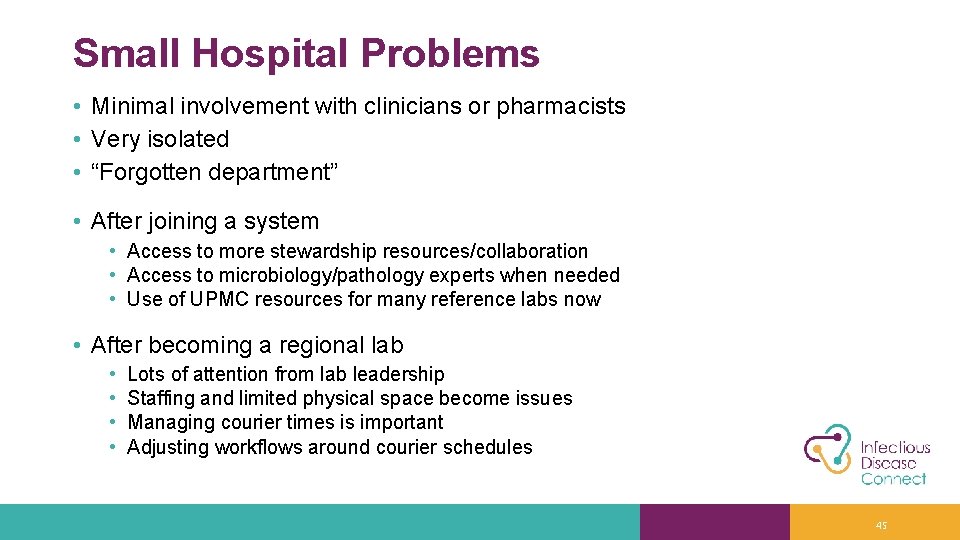 Small Hospital Problems

• Minimal involvement with clinicians or pharmacists
• Very isolated
• “Forgotten department”

• After joining a system
  • Access to more stewardship resources/collaboration
  • Access to microbiology/pathology experts when needed
  • Use of UPMC resources for many reference labs now

• After becoming a regional lab
  • Lots of attention from lab leadership
  • Staffing and limited physical space become issues
  • Managing courier times is important
  • Adjusting workflows around courier schedules

Infectious Disease Connect

45